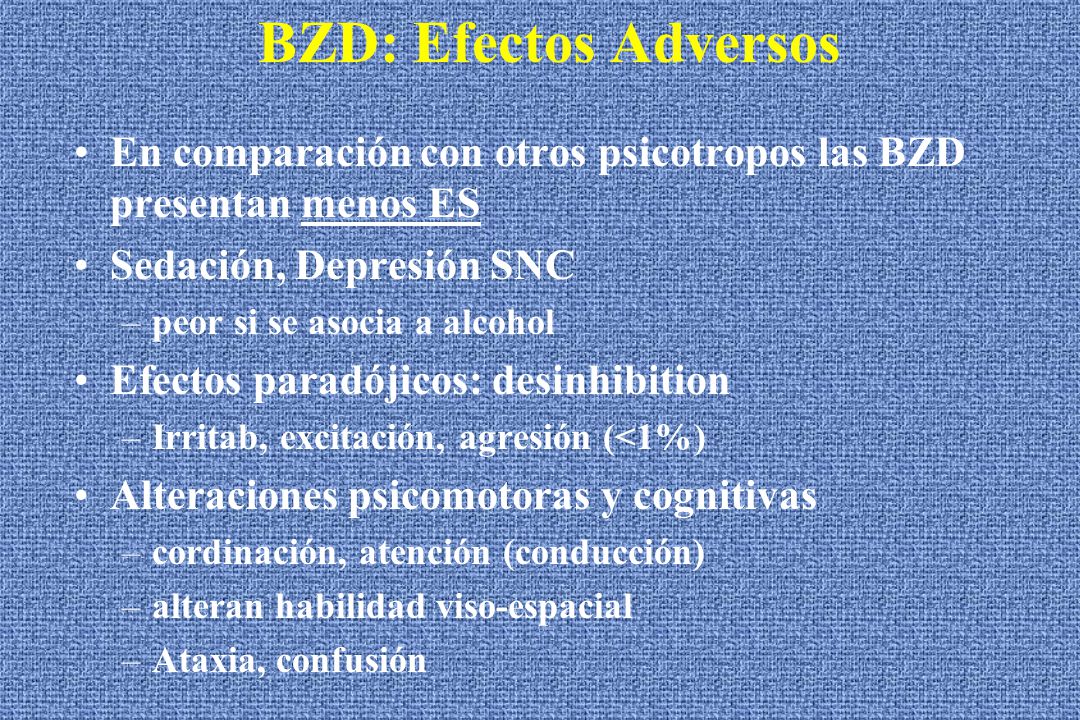 BZD: Efectos Adversos

• En comparación con otros psicotropos las BZD presentan menos ES

• Sedación, Depresión SNC
– peor si se asocia a alcohol

• Efectos paradójicos: desinhibition
– Irritab, excitación, agresión (<1%)

• Alteraciones psicomotoras y cognitivas
– cordinación, atención (conducción)
– alteran habilidad viso-espacial
– Ataxia, confusión